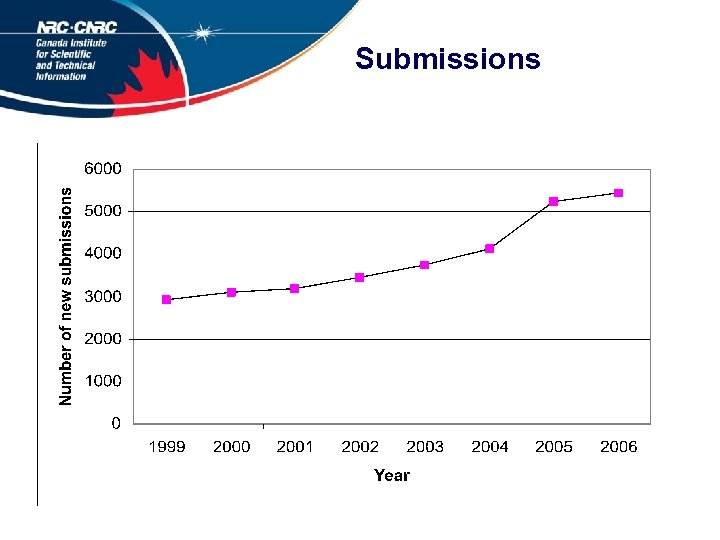 NRC·CNRC
Canada Institute for Scientific and Technical Information

Submissions

Number of new submissions

6000
5000
4000
3000
2000
1000
0

1999 2000 2001 2002 2003 2004 2005 2006

Year